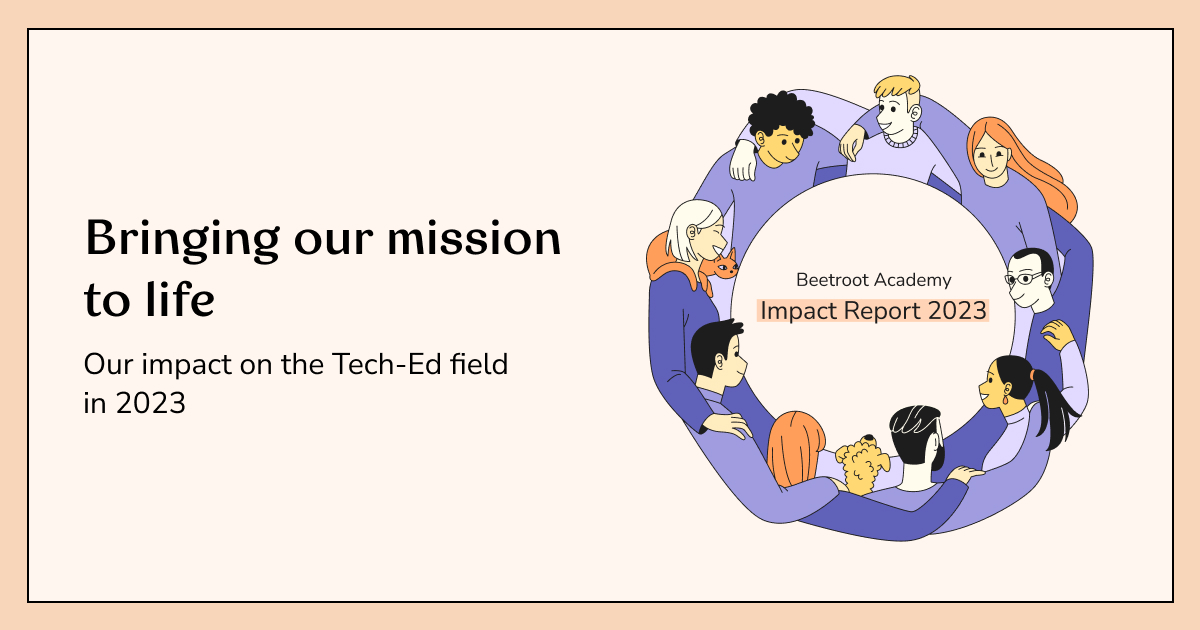 Bringing our mission to life

Our impact on the Tech-Ed field in 2023

Beetroot Academy

Impact Report 2023